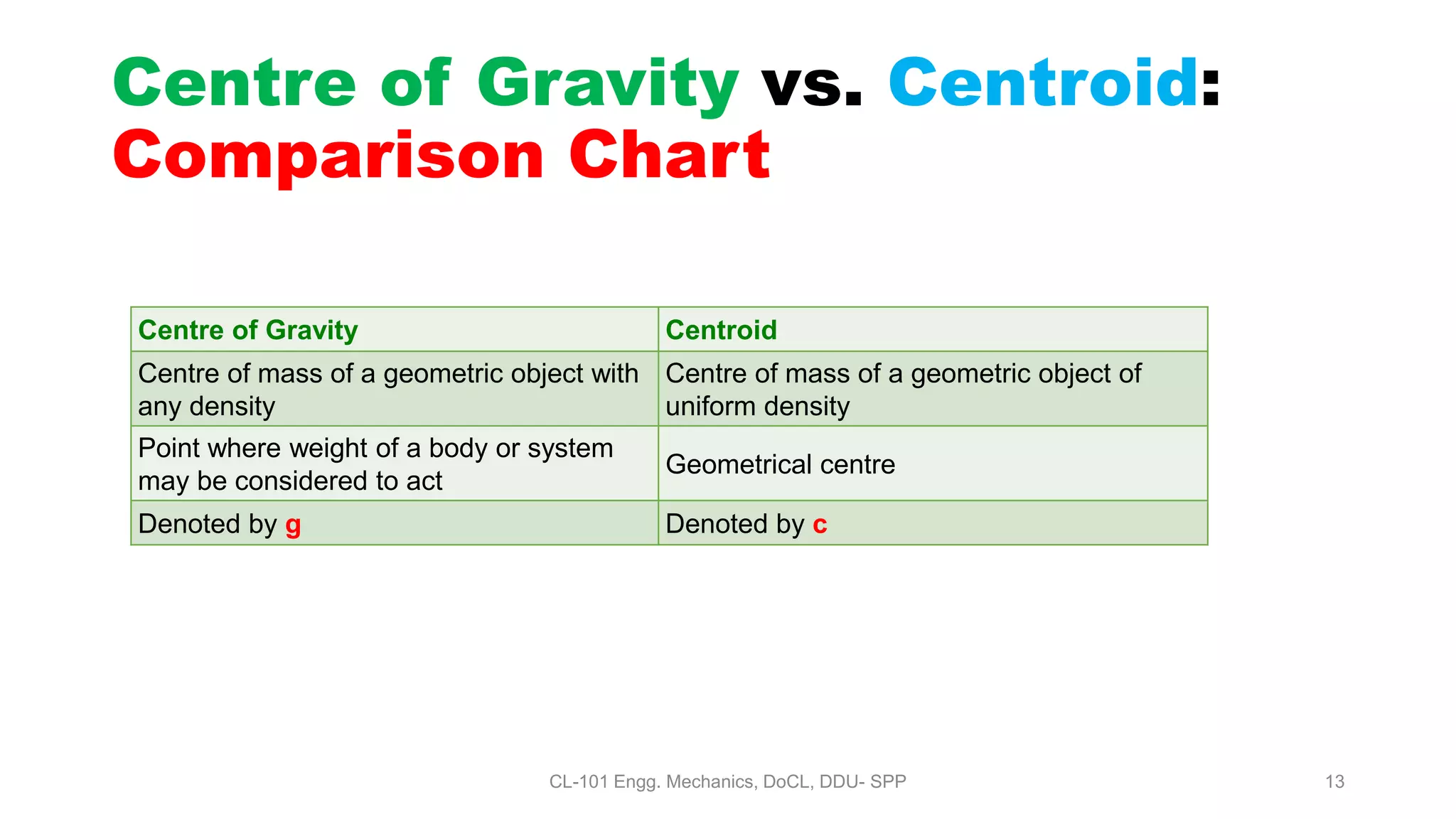 Centre of Gravity vs. Centroid:
Comparison Chart

| Centre of Gravity | Centroid |
|---|---|
| Centre of mass of a geometric object with any density | Centre of mass of a geometric object of uniform density |
| Point where weight of a body or system may be considered to act | Geometrical centre |
| Denoted by g | Denoted by c |

CL-101 Engg. Mechanics, DoCL, DDU- SPP

13